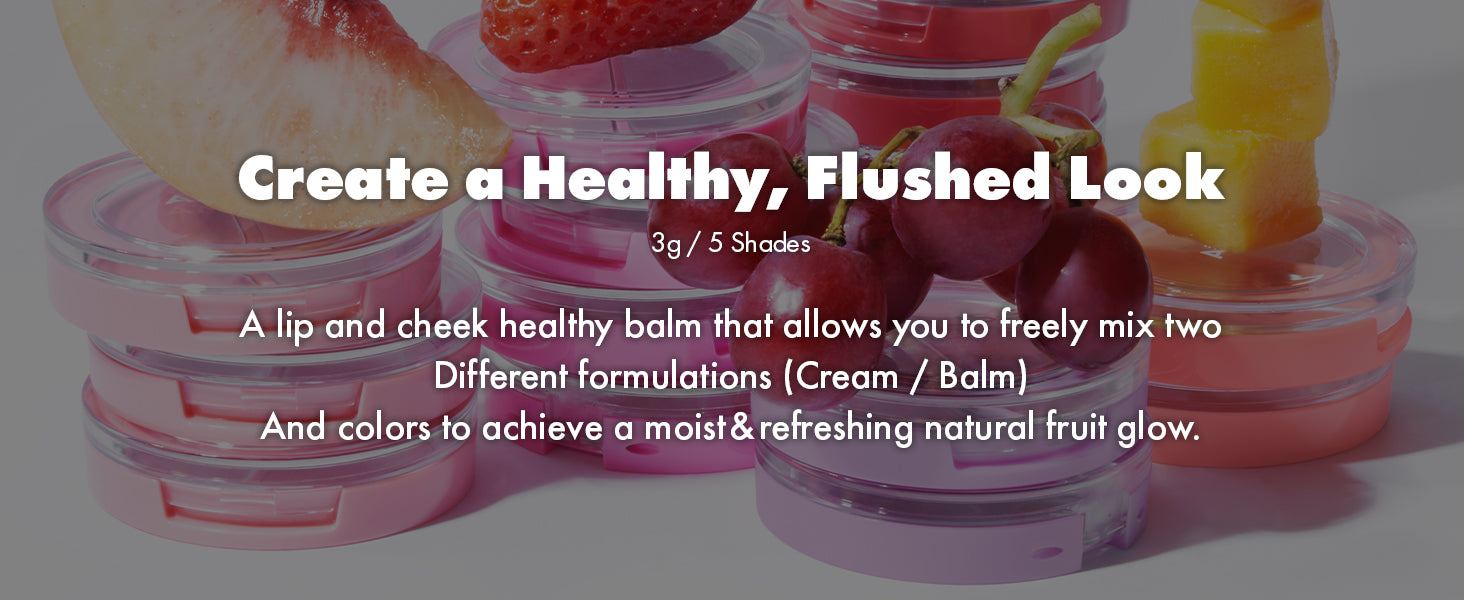 Create a Healthy, Flushed Look

3g / 5 Shades

A lip and cheek healthy balm that allows you to freely mix two Different formulations (Cream / Balm) And colors to achieve a moist&refreshing natural fruit glow.